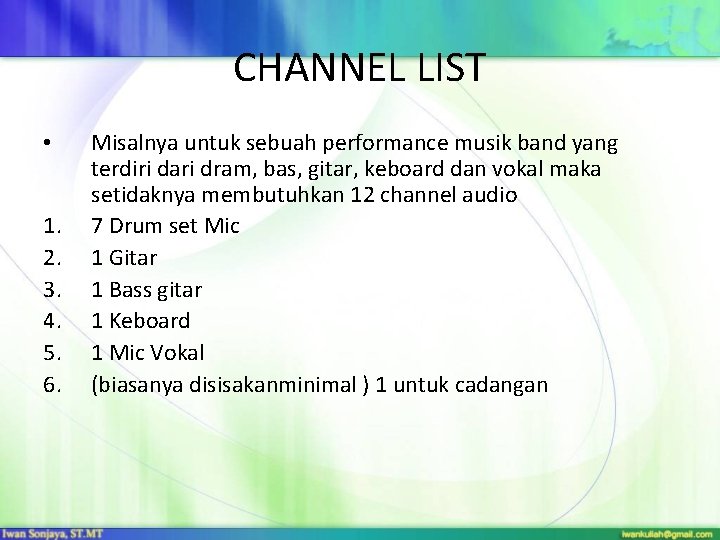 CHANNEL LIST

• Misalnya untuk sebuah performance musik band yang terdiri dari dram, bas, gitar, keboard dan vokal maka setidaknya membutuhkan 12 channel audio

1. 7 Drum set Mic
2. 1 Gitar
3. 1 Bass gitar
4. 1 Keboard
5. 1 Mic Vokal
6. (biasanya disisakanminimal ) 1 untuk cadangan

Iwan Sonjaya, ST.MT

iwankuliah@gmail.com